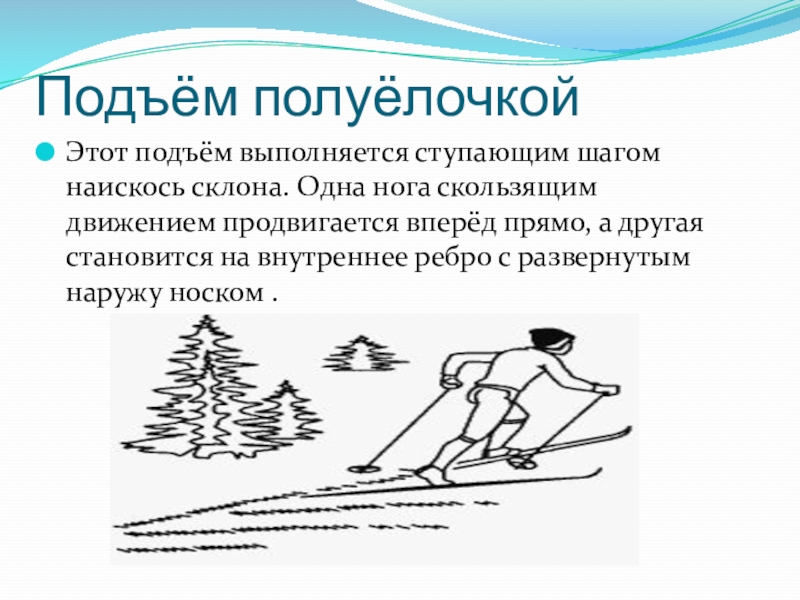 Подъём полуёлочкой

Этот подъём выполняется ступающим шагом наискось склона. Одна нога скользящим движением продвигается вперёд прямо, а другая становится на внутреннее ребро с развернутым наружу носком .